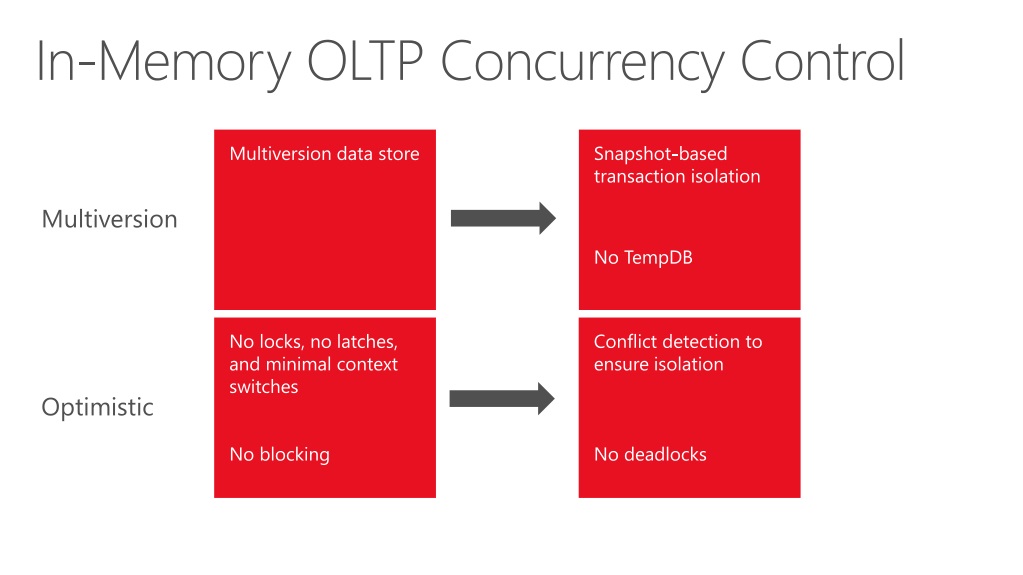 In-Memory OLTP Concurrency Control

Multiversion

Multiversion data store

Snapshot-based transaction isolation

No TempDB

Optimistic

No locks, no latches, and minimal context switches

No blocking

Conflict detection to ensure isolation

No deadlocks